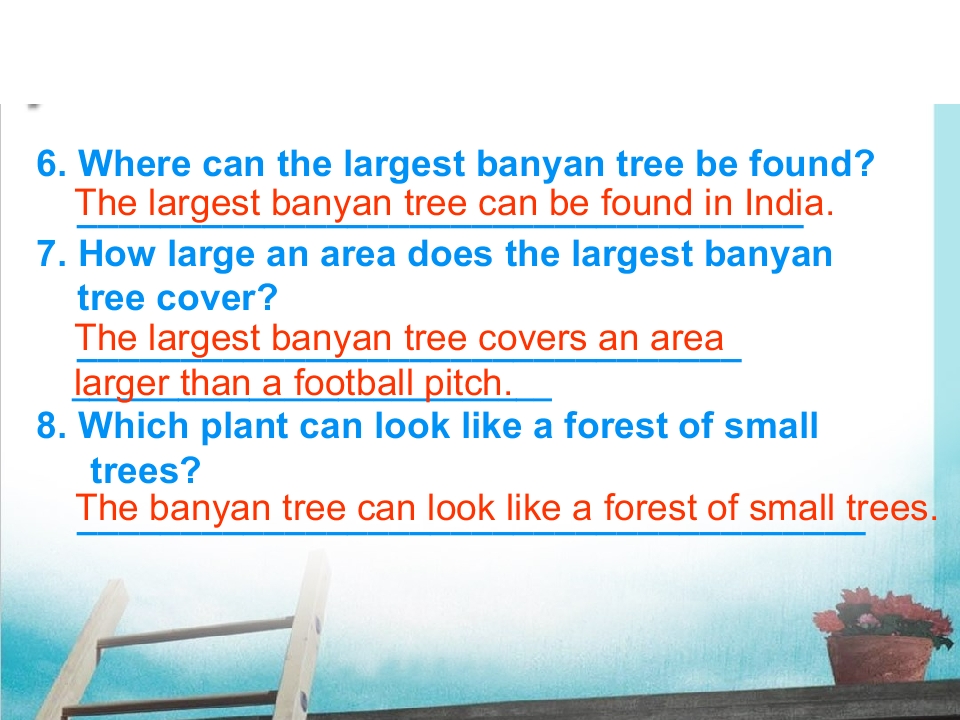 6. Where can the largest banyan tree be found?
The largest banyan tree can be found in India.

7. How large an area does the largest banyan tree cover?
The largest banyan tree covers an area larger than a football pitch.

8. Which plant can look like a forest of small trees?
The banyan tree can look like a forest of small trees.